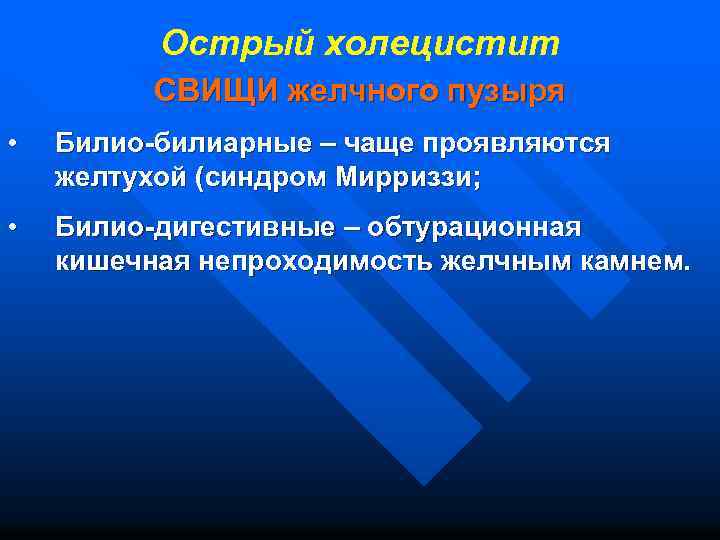 Острый холецистит

СВИЩИ желчного пузыря

• Билио-билиарные – чаще проявляются желтухой (синдром Мирриззи;

• Билио-дигестивные – обтурационная кишечная непроходимость желчным камнем.